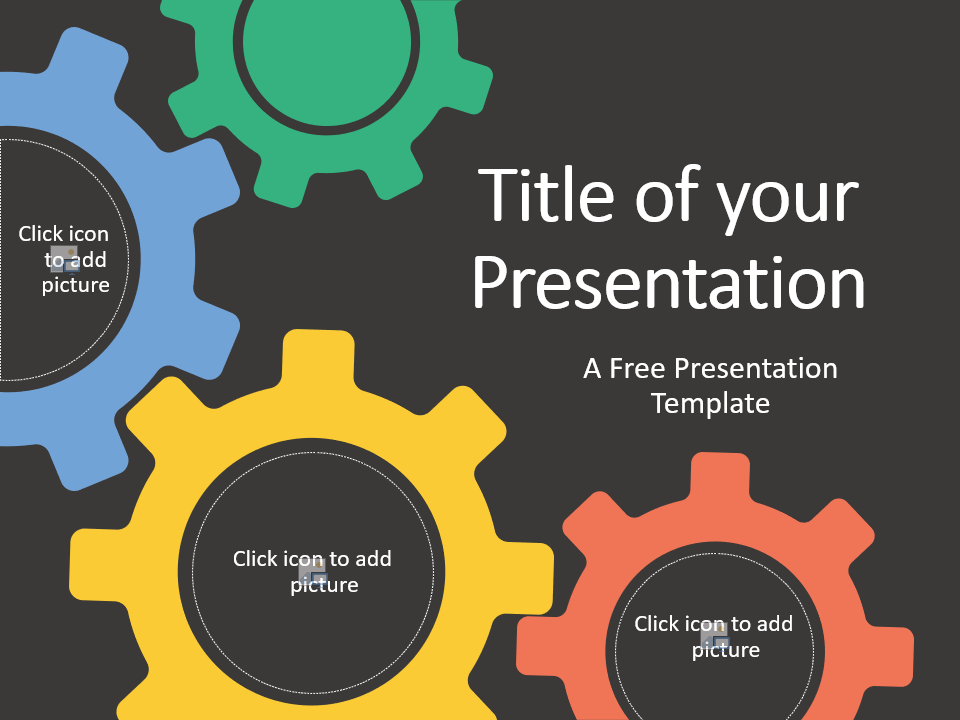 Click icon to add picture

Title of your Presentation

A Free Presentation Template

Click icon to add picture

Click icon to add picture